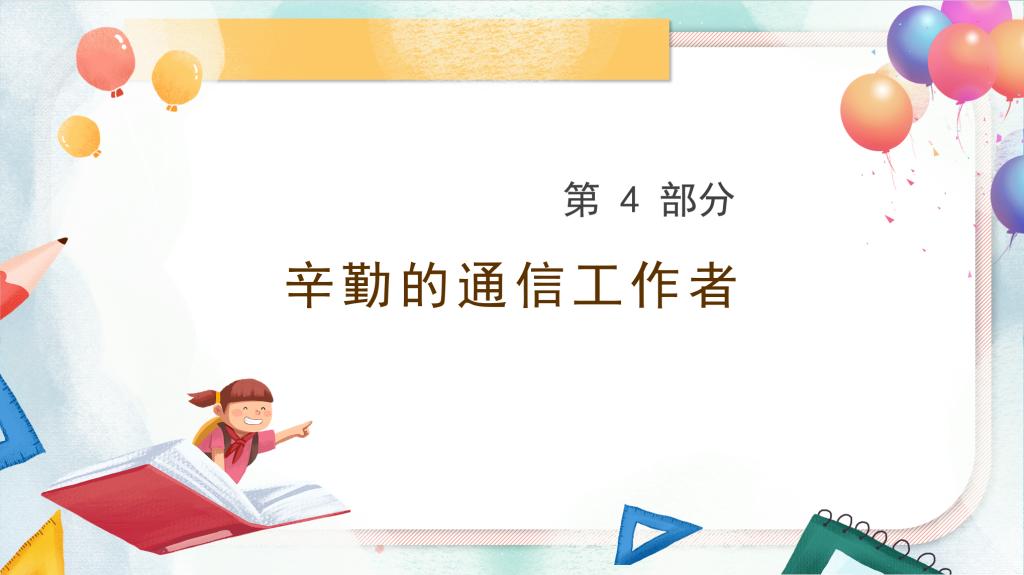 第 4 部分

辛勤的通信工作者